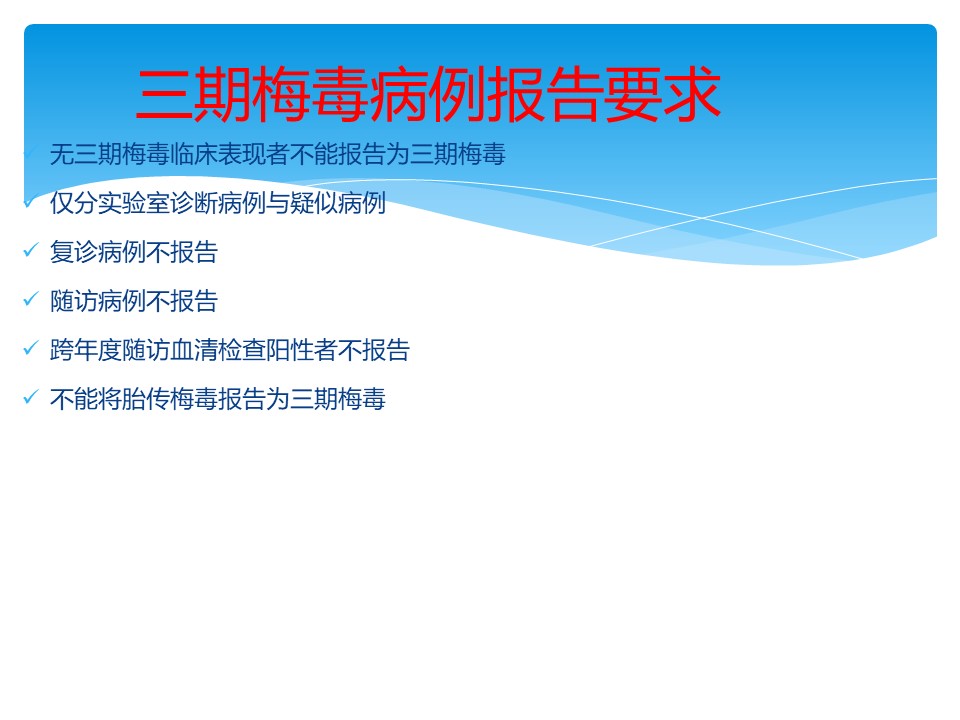 三期梅毒病例报告要求

✓ 无三期梅毒临床表现者不能报告为三期梅毒
✓ 仅分实验室诊断病例与疑似病例
✓ 复诊病例不报告
✓ 随访病例不报告
✓ 跨年度随访血清检查阳性者不报告
✓ 不能将胎传梅毒报告为三期梅毒